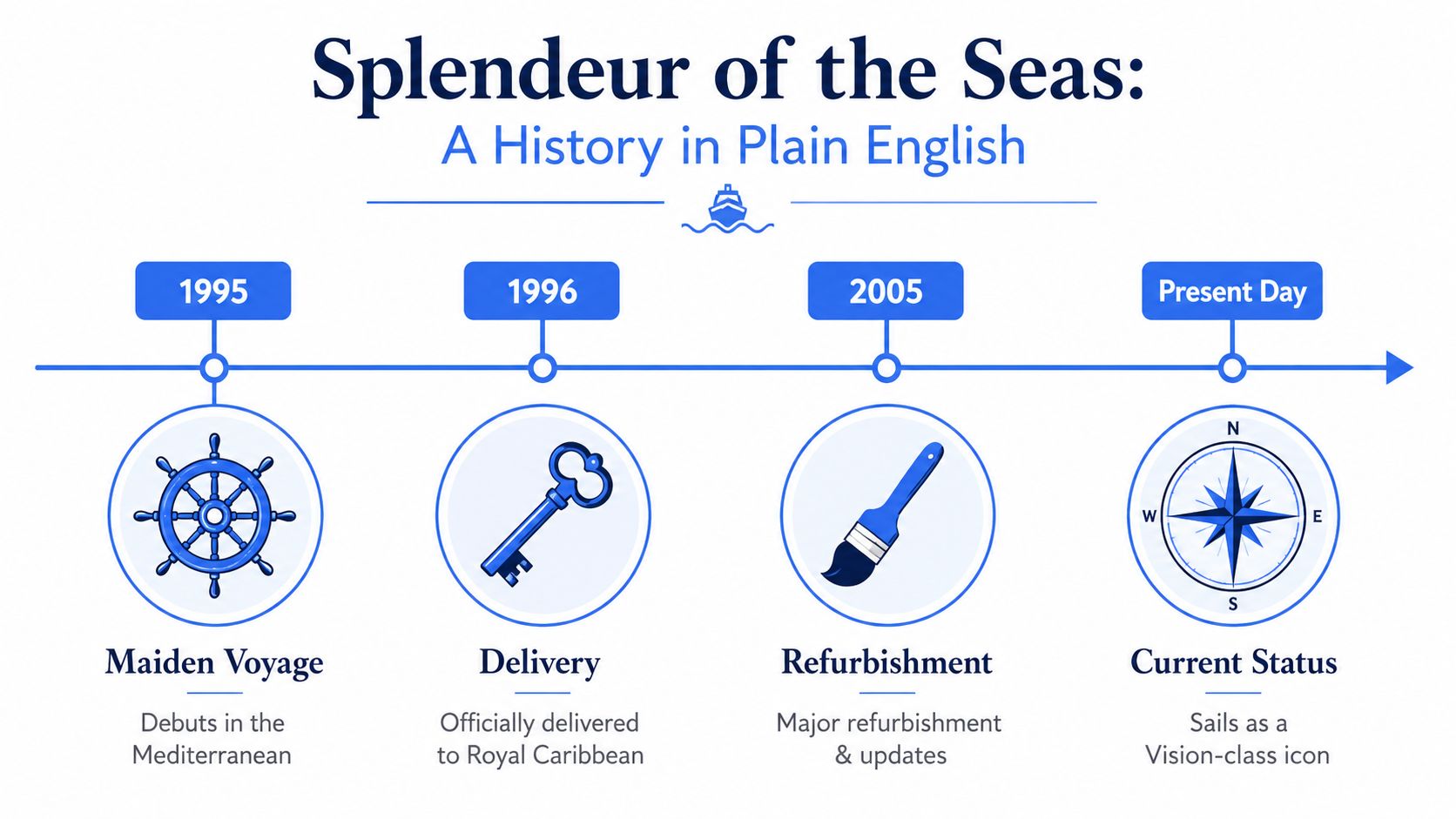 Splendeur of the Seas:
A History in Plain English

1995

1996

2005

Present Day

N
W
E
S

Maiden Voyage

Debuts in the Mediterranean

Delivery

Officially delivered to Royal Caribbean

Refurbishment

Major refurbishment & updates

Current Status

Sails as a Vision-class icon